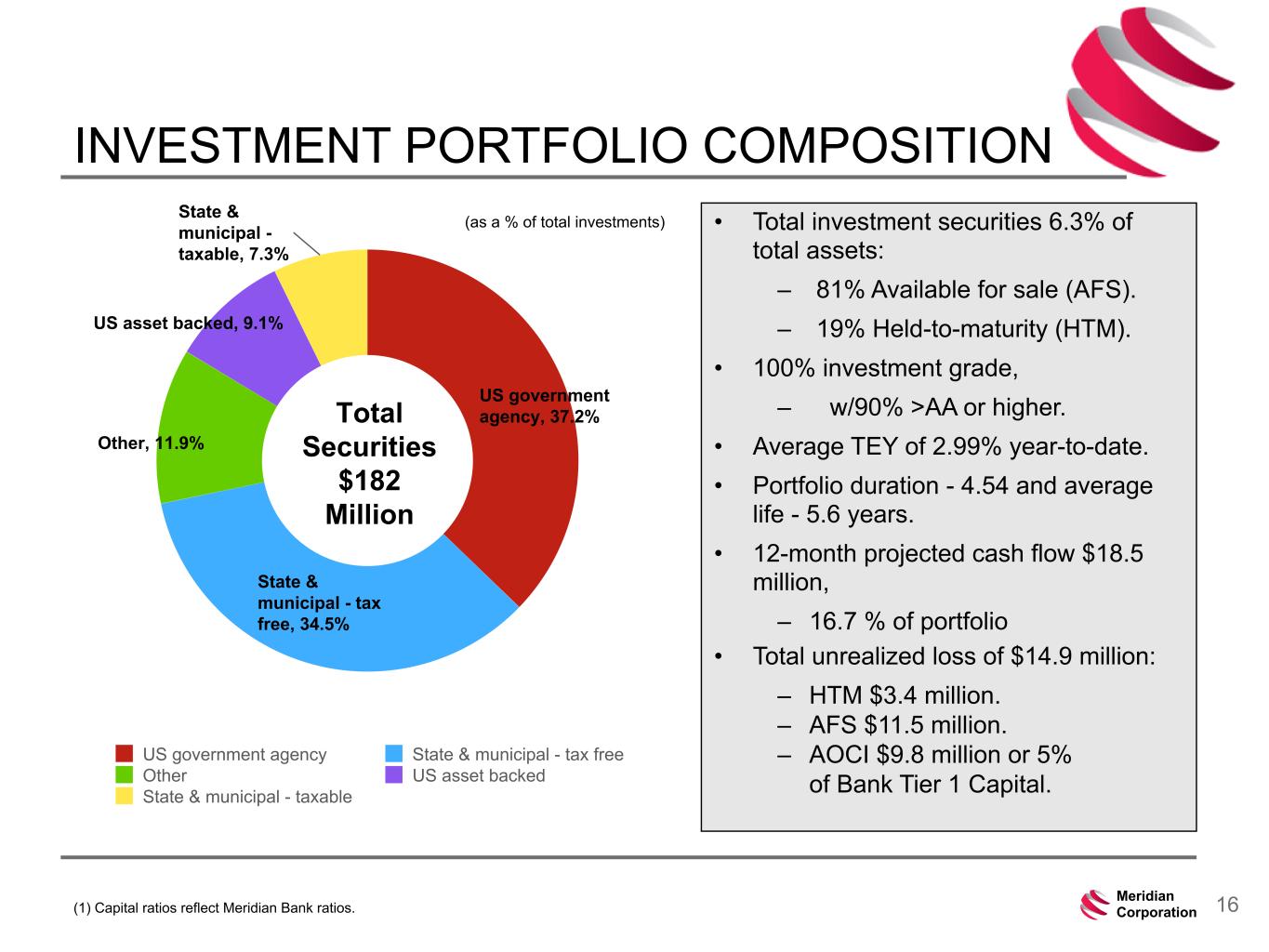 INVESTMENT PORTFOLIO COMPOSITION

(as a % of total investments)

State & municipal - taxable, 7.3%

US asset backed, 9.1%

Other, 11.9%

US government agency, 37.2%

State & municipal - tax free, 34.5%

Total Securities $182 Million

US government agency
Other
State & municipal - taxable
State & municipal - tax free
US asset backed

• Total investment securities 6.3% of total assets:
– 81% Available for sale (AFS).
– 19% Held-to-maturity (HTM).
• 100% investment grade,
– w/90% >AA or higher.
• Average TEY of 2.99% year-to-date.
• Portfolio duration - 4.54 and average life - 5.6 years.
• 12-month projected cash flow $18.5 million,
– 16.7 % of portfolio
• Total unrealized loss of $14.9 million:
– HTM $3.4 million.
– AFS $11.5 million.
– AOCI $9.8 million or 5% of Bank Tier 1 Capital.

(1) Capital ratios reflect Meridian Bank ratios.

Meridian Corporation

16